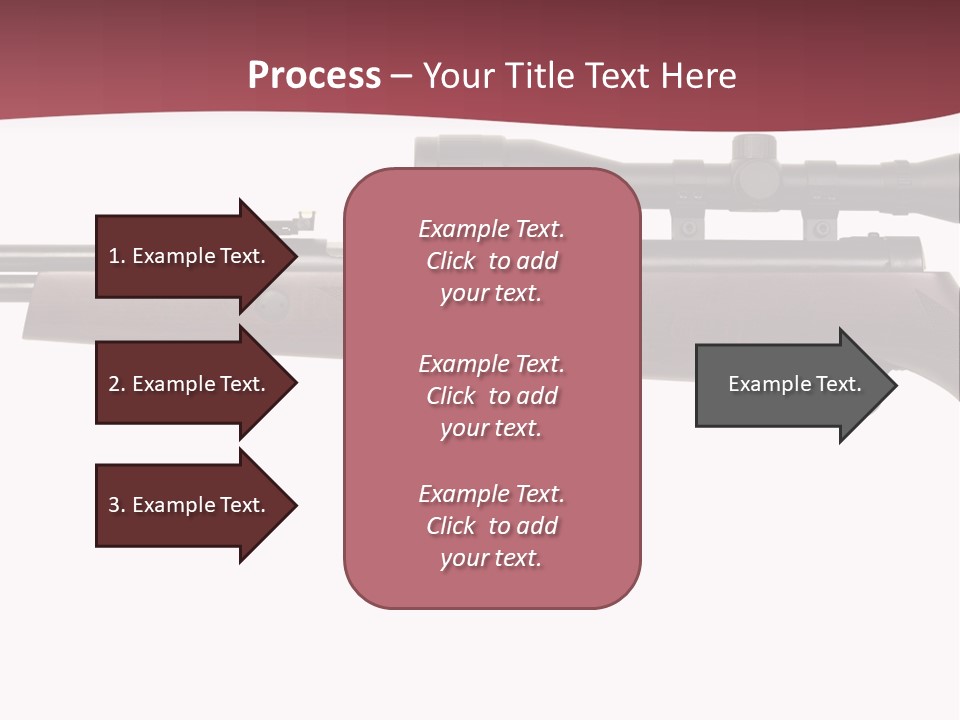 Process – Your Title Text Here

1. Example Text.

2. Example Text.

3. Example Text.

Example Text. Click to add your text.

Example Text. Click to add your text.

Example Text. Click to add your text.

Example Text.